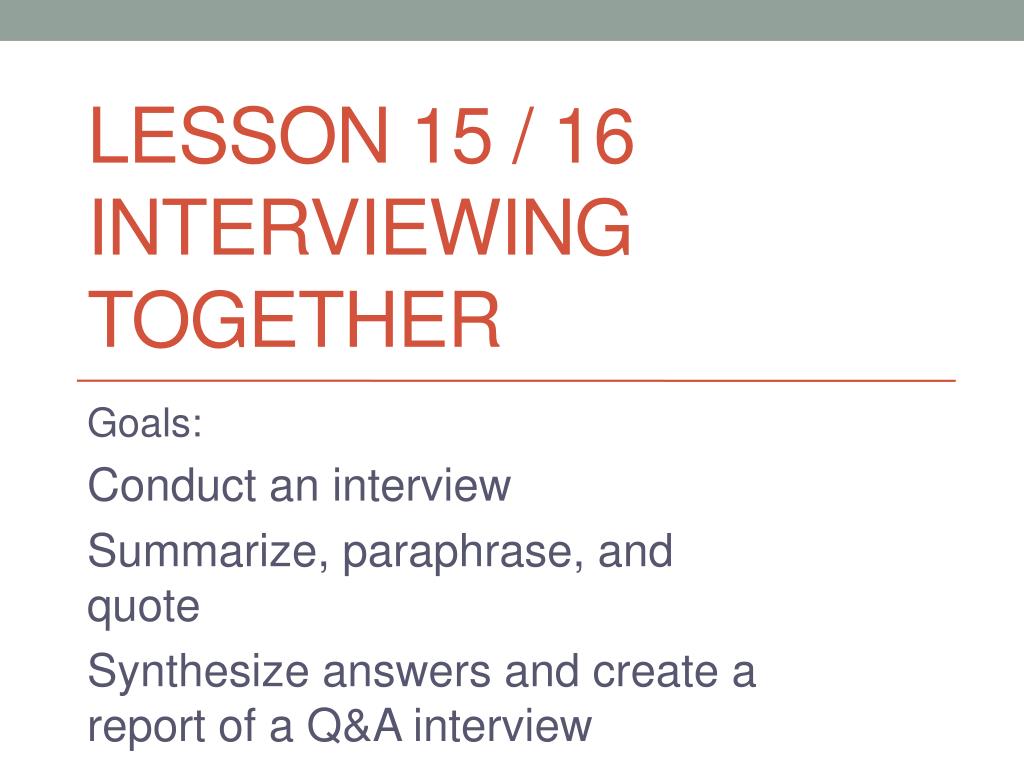 LESSON 15 / 16
INTERVIEWING TOGETHER

Goals:

Conduct an interview

Summarize, paraphrase, and quote

Synthesize answers and create a report of a Q&A interview